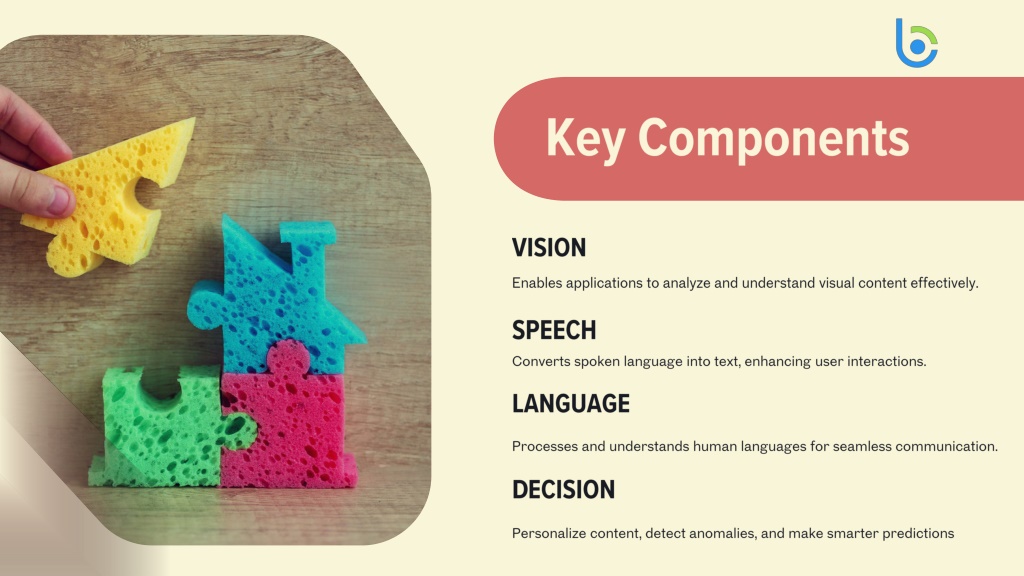 Key Components

VISION

Enables applications to analyze and understand visual content effectively.

SPEECH

Converts spoken language into text, enhancing user interactions.

LANGUAGE

Processes and understands human languages for seamless communication.

DECISION

Personalize content, detect anomalies, and make smarter predictions